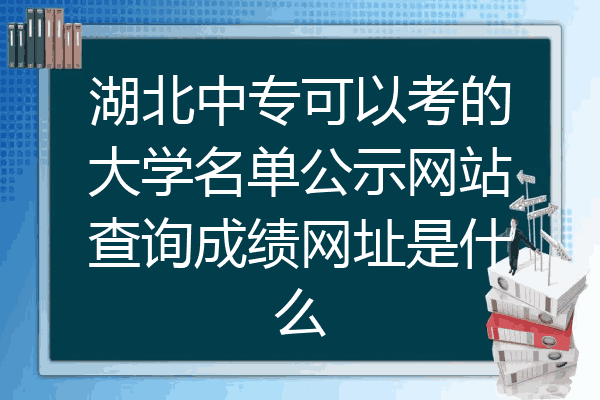 湖北中专可以考的大学名单公示网站查询成绩网址是什么